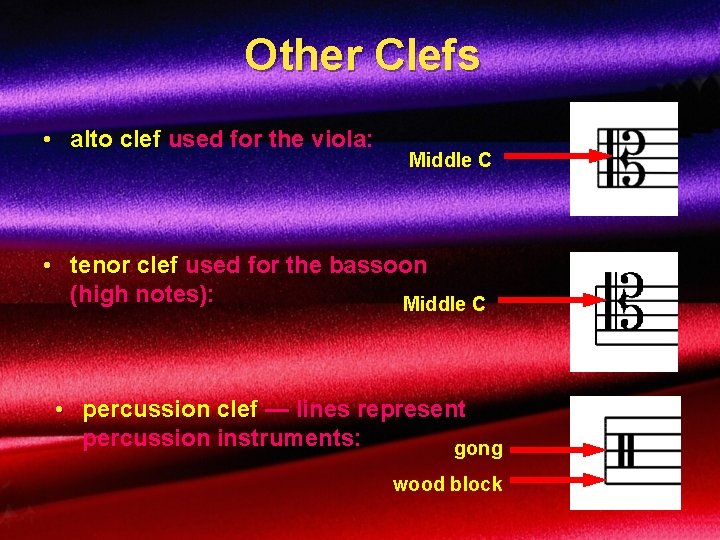 Other Clefs

• alto clef used for the viola:

Middle C

• tenor clef used for the bassoon (high notes):

Middle C

• percussion clef — lines represent percussion instruments:

gong

wood block